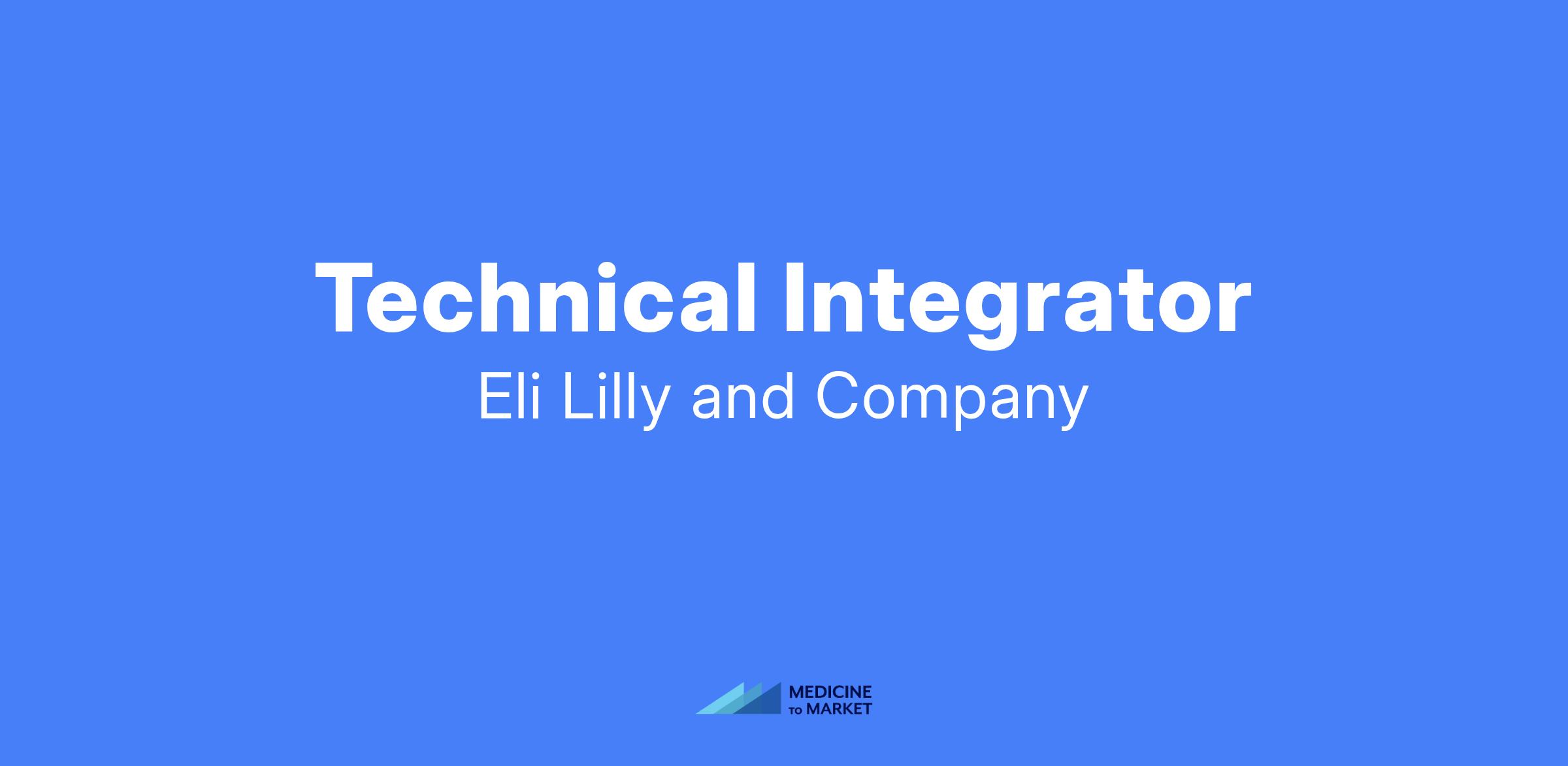 Technical Integrator
Eli Lilly and Company

MEDICINE TO MARKET